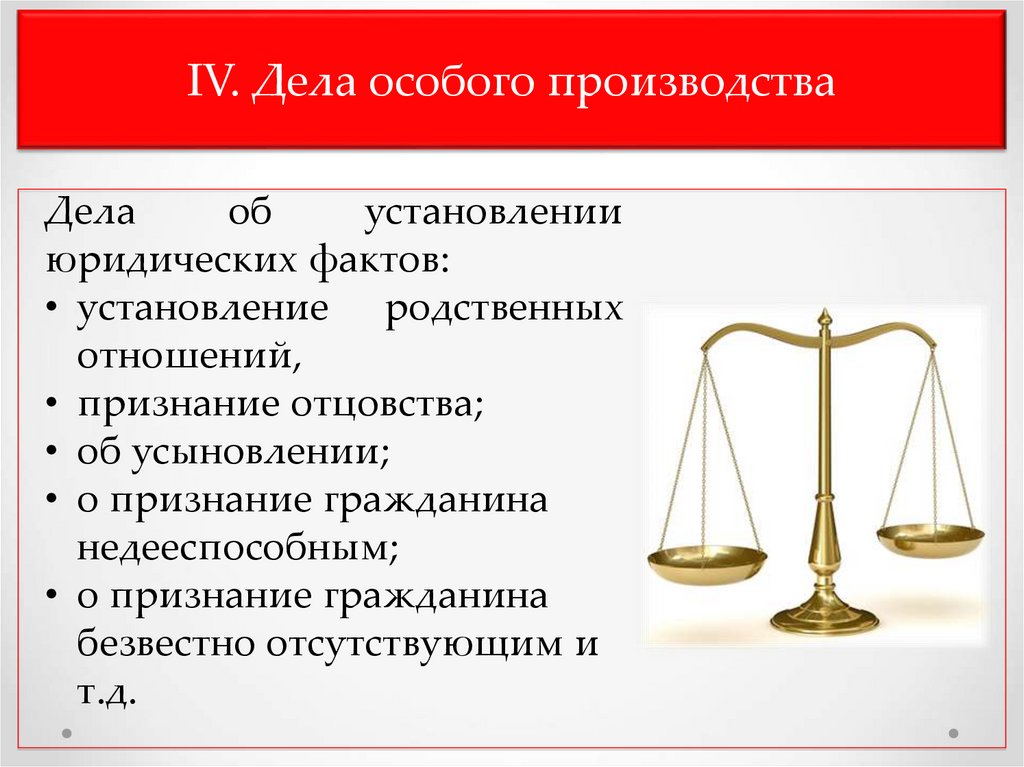 IV. Дела особого производства

Дела об установлении юридических фактов:
• установление родственных отношений,
• признание отцовства;
• об усыновлении;
• о признание гражданина недееспособным;
• о признание гражданина безвестно отсутствующим и т.д.